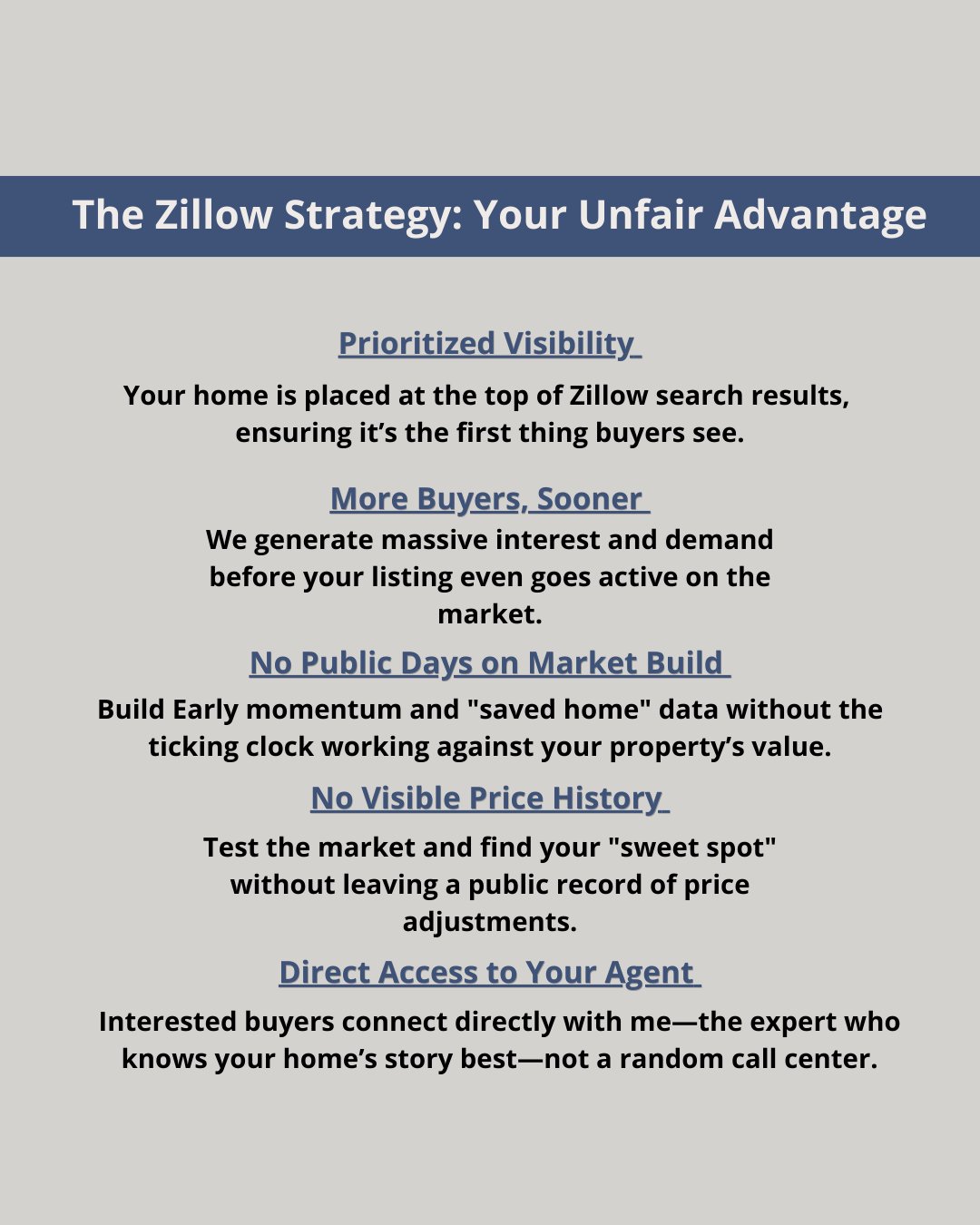 The Zillow Strategy: Your Unfair Advantage

Prioritized Visibility

Your home is placed at the top of Zillow search results, ensuring it’s the first thing buyers see.

More Buyers, Sooner

We generate massive interest and demand before your listing even goes active on the market.

No Public Days on Market Build

Build Early momentum and "saved home" data without the ticking clock working against your property’s value.

No Visible Price History

Test the market and find your "sweet spot" without leaving a public record of price adjustments.

Direct Access to Your Agent

Interested buyers connect directly with me—the expert who knows your home’s story best—not a random call center.